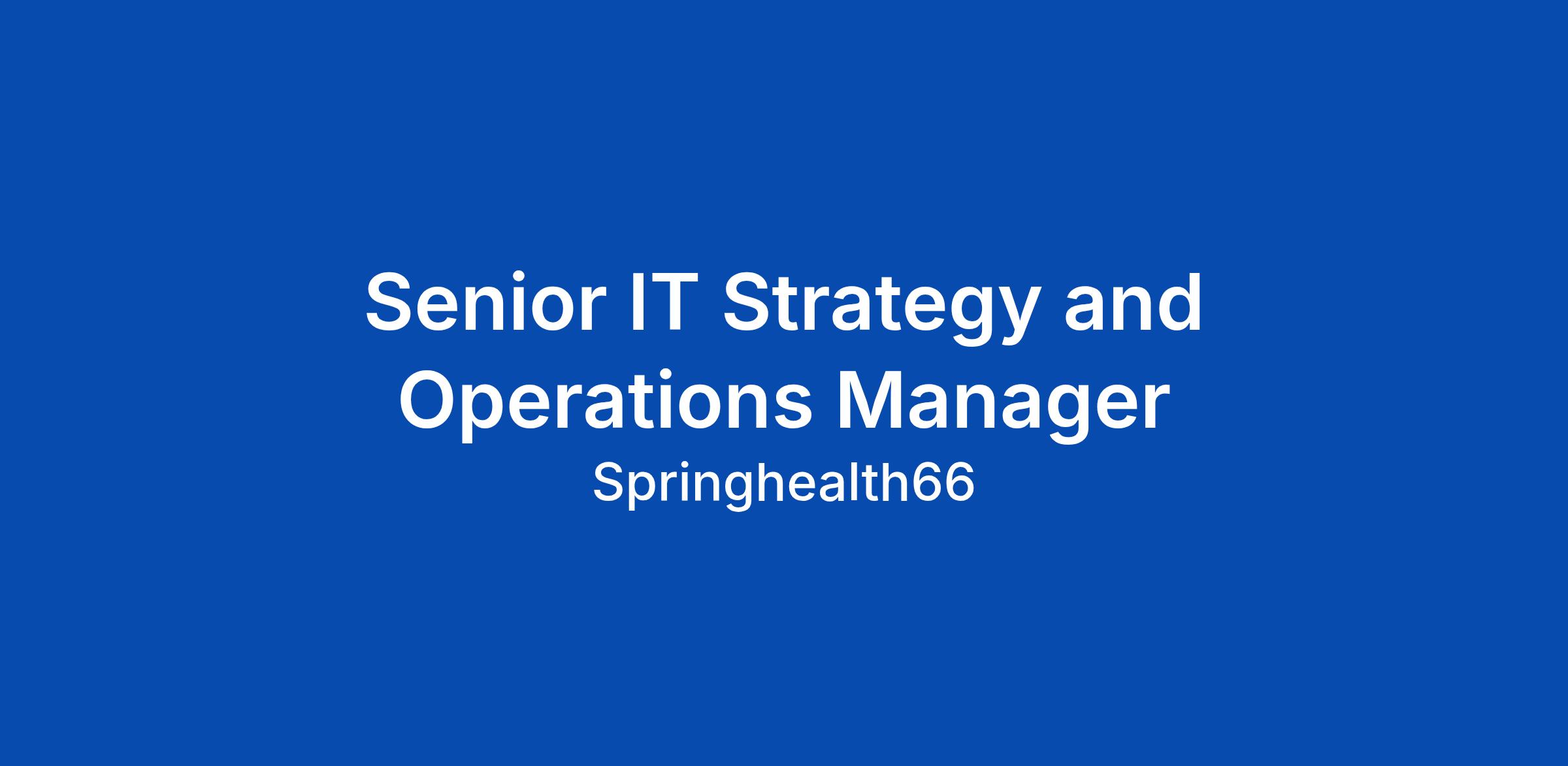 Senior IT Strategy and Operations Manager

Springhealth66